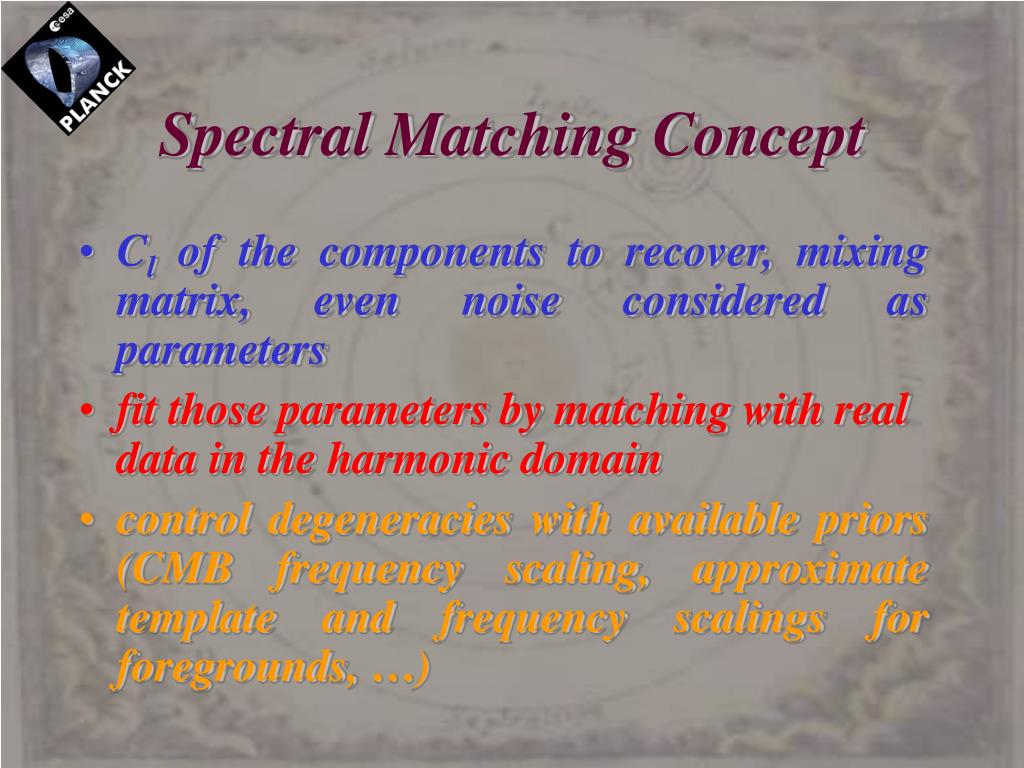 esa
PLANCK

Spectral Matching Concept

• $C_l$ of the components to recover, mixing matrix, even noise considered as parameters
• fit those parameters by matching with real data in the harmonic domain
• control degeneracies with available priors (CMB frequency scaling, approximate template and frequency scalings for foregrounds, …)